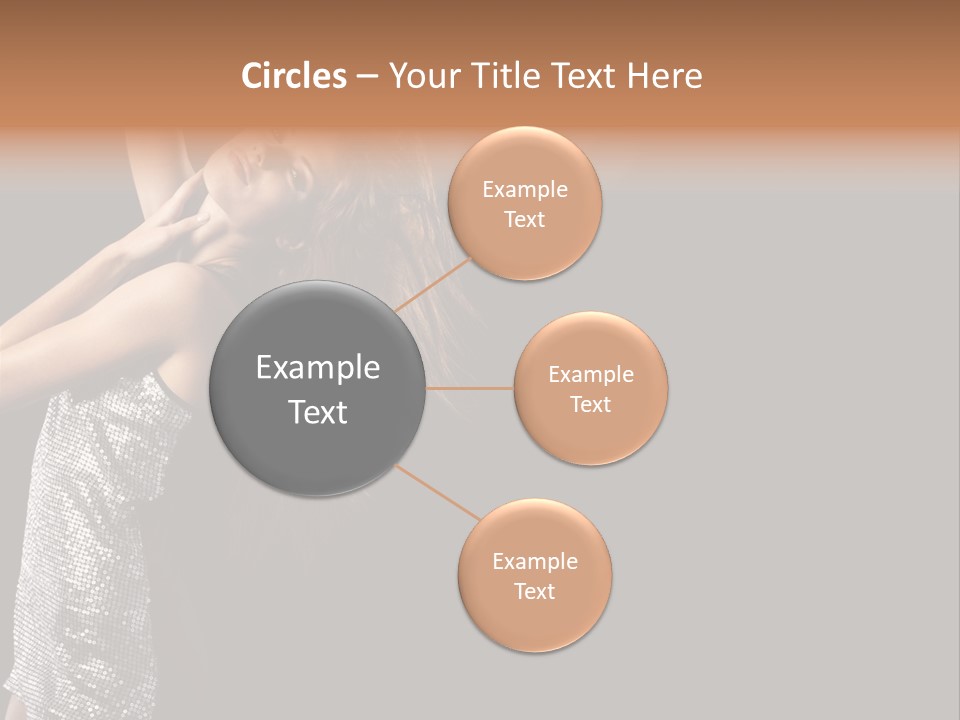 Circles – Your Title Text Here

Example Text

Example Text

Example Text

Example Text